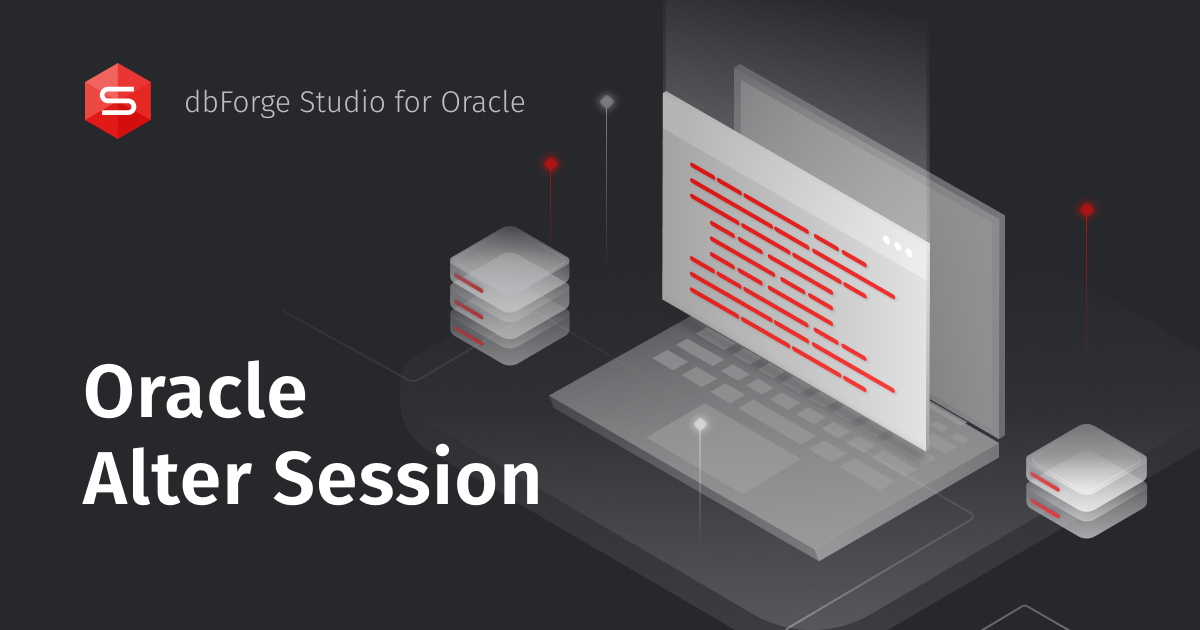 S

dbForge Studio for Oracle

Oracle
Alter Session